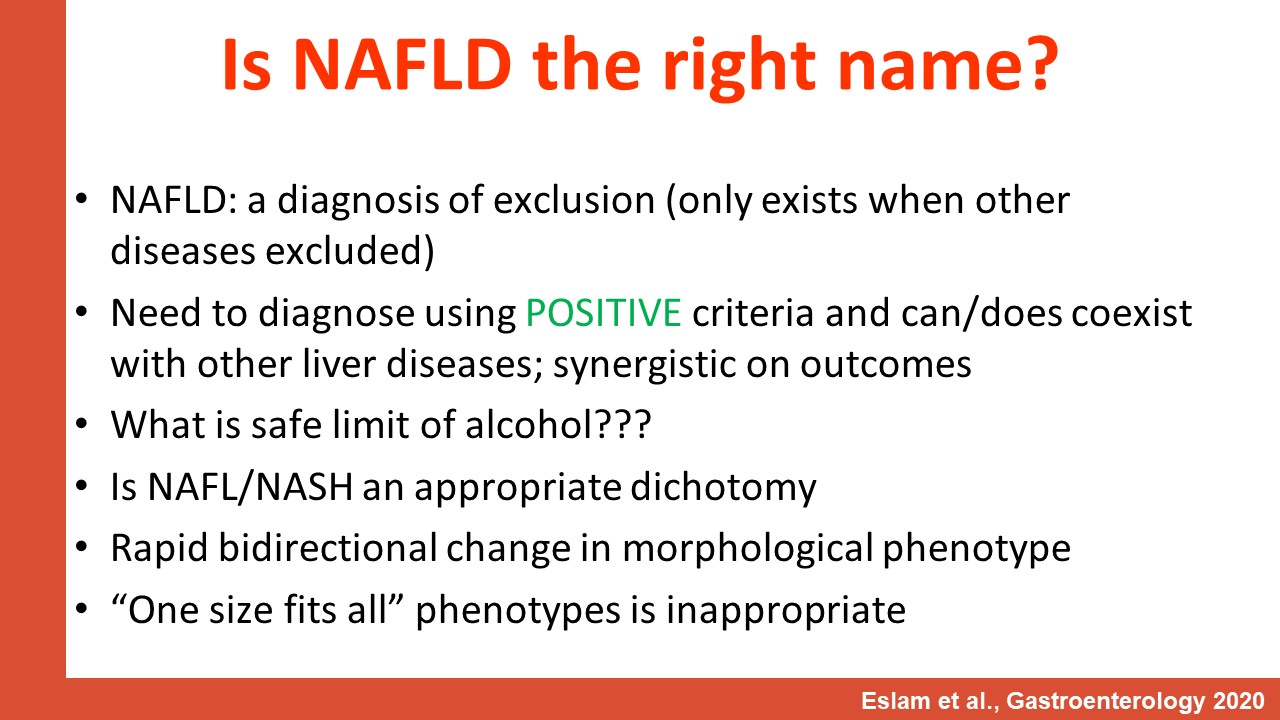 Is NAFLD the right name?

• NAFLD: a diagnosis of exclusion (only exists when other diseases excluded)
• Need to diagnose using POSITIVE criteria and can/does coexist with other liver diseases; synergistic on outcomes
• What is safe limit of alcohol???
• Is NAFL/NASH an appropriate dichotomy
• Rapid bidirectional change in morphological phenotype
• “One size fits all” phenotypes is inappropriate

Eslam et al., Gastroenterology 2020